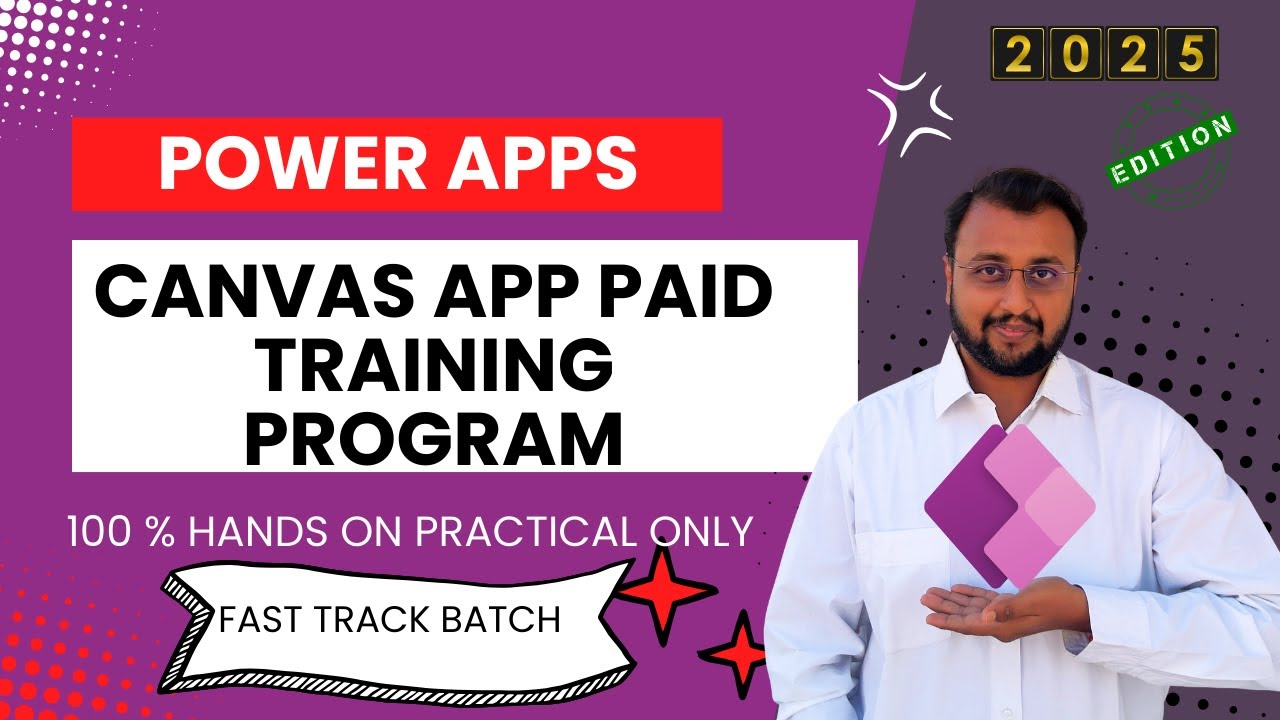 2025

EDITION

POWER APPS

CANVAS APP PAID TRAINING PROGRAM

100 % HANDS ON PRACTICAL ONLY

FAST TRACK BATCH